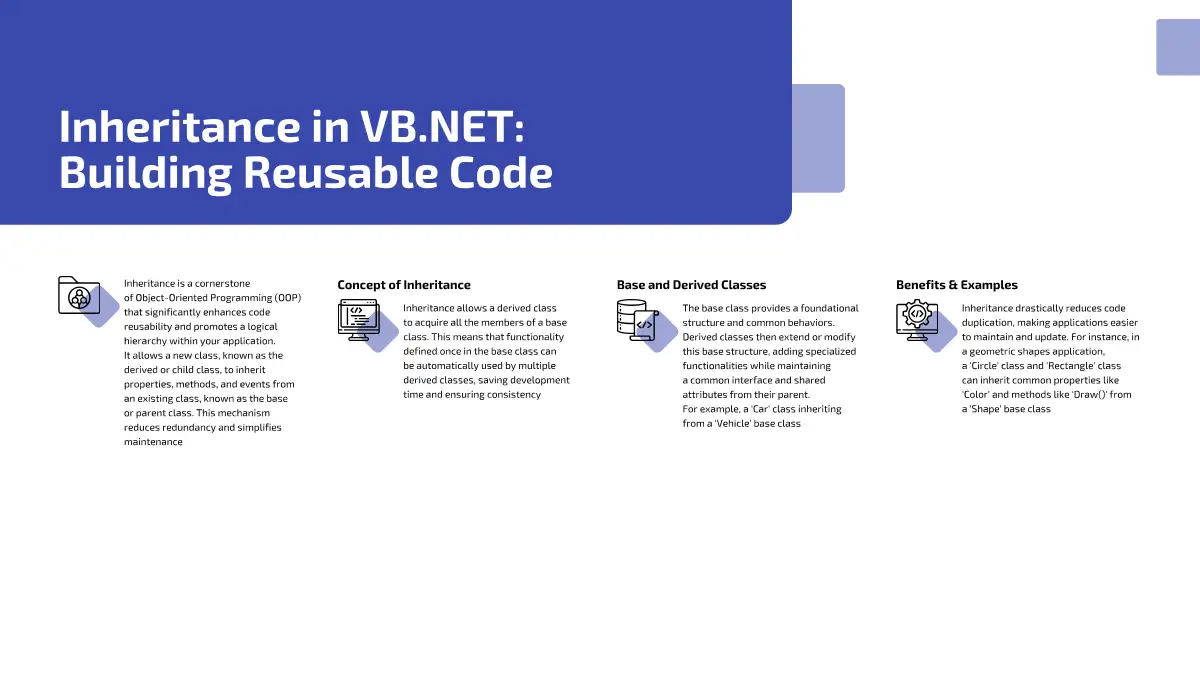 Inheritance in VB.NET: Building Reusable Code

Inheritance is a cornerstone of Object-Oriented Programming (OOP) that significantly enhances code reusability and promotes a logical hierarchy within your application.
It allows a new class, known as the derived or child class, to inherit properties, methods, and events from an existing class, known as the base or parent class. This mechanism reduces redundancy and simplifies maintenance

Concept of Inheritance

Inheritance allows a derived class to acquire all the members of a base class. This means that functionality defined once in the base class can be automatically used by multiple derived classes, saving development time and ensuring consistency

Base and Derived Classes

The base class provides a foundational structure and common behaviors. Derived classes then extend or modify this base structure, adding specialized functionalities while maintaining a common interface and shared attributes from their parent.
For example, a 'Car' class inheriting from a 'Vehicle' base class

Benefits & Examples

Inheritance drastically reduces code duplication, making applications easier to maintain and update. For instance, in a geometric shapes application, a 'Circle' class and 'Rectangle' class can inherit common properties like 'Color' and methods like 'Draw()' from a 'Shape' base class